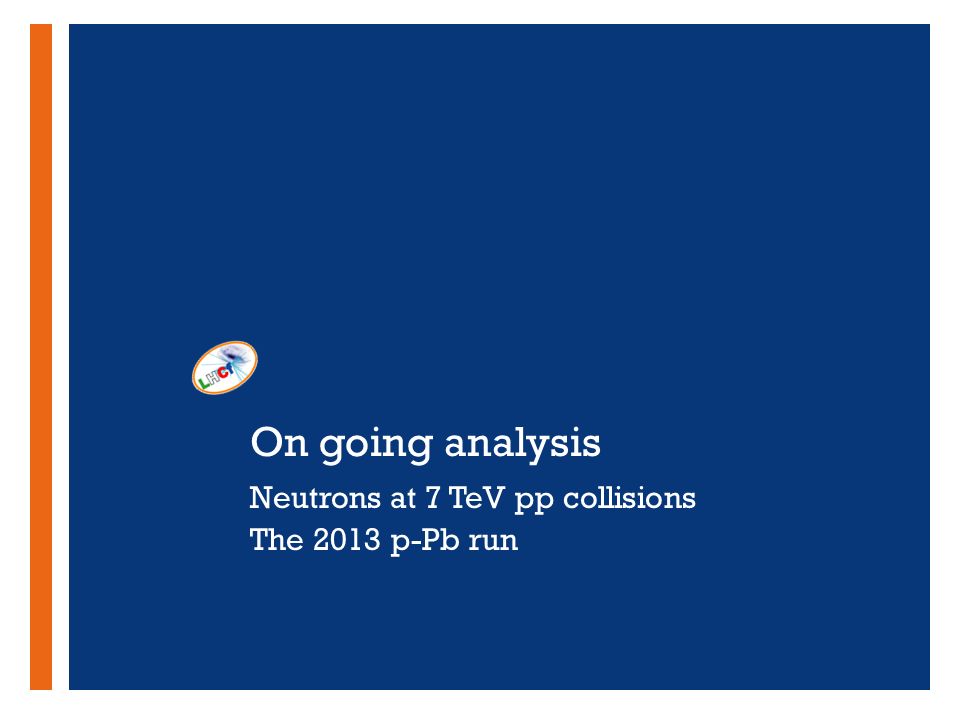 LHCf

On going analysis

Neutrons at 7 TeV pp collisions
The 2013 p-Pb run